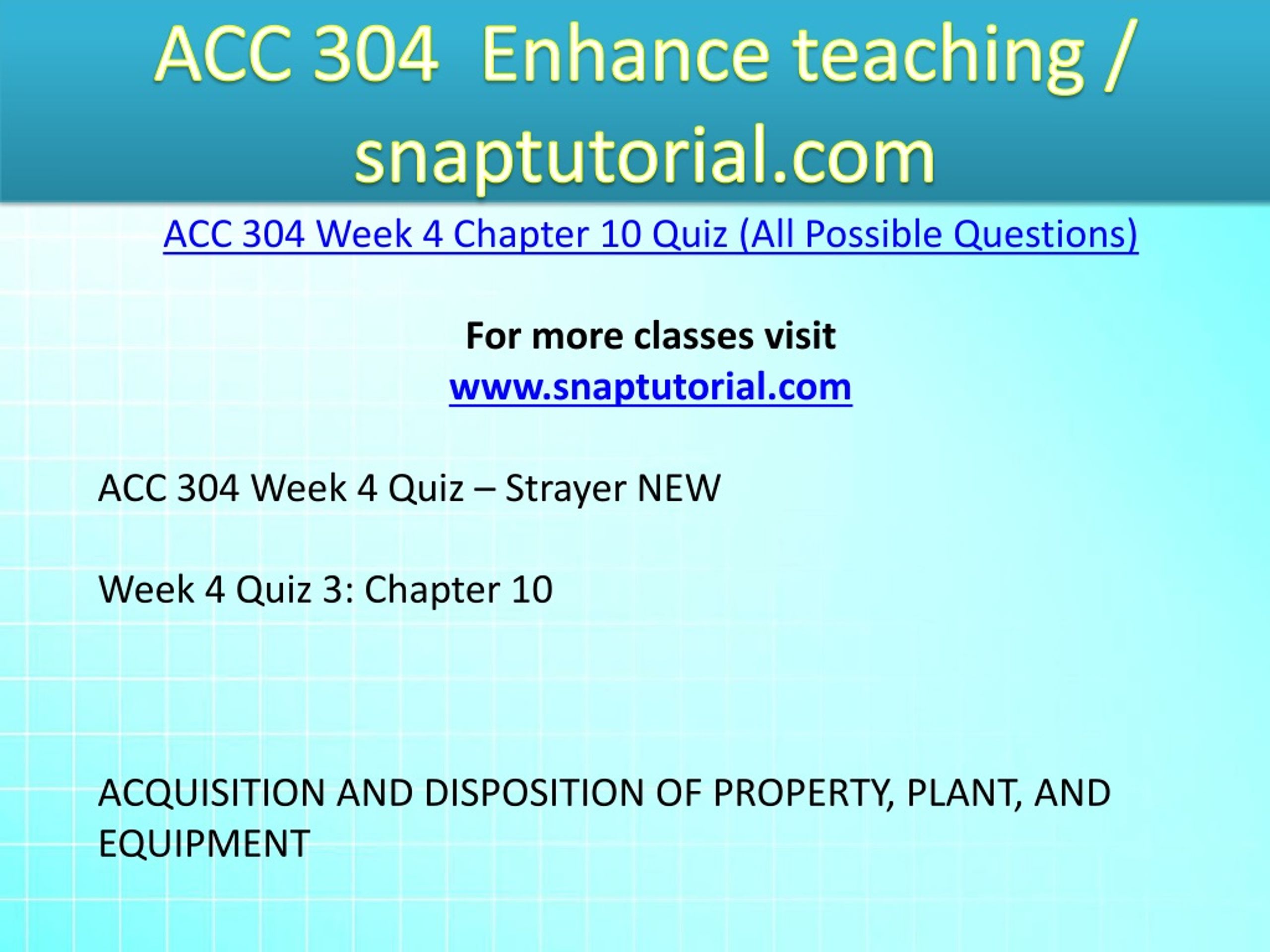 ACC 304 Enhance teaching / snaptutorial.com

ACC 304 Week 4 Chapter 10 Quiz (All Possible Questions)

For more classes visit
www.snaptutorial.com

ACC 304 Week 4 Quiz – Strayer NEW

Week 4 Quiz 3: Chapter 10

ACQUISITION AND DISPOSITION OF PROPERTY, PLANT, AND EQUIPMENT